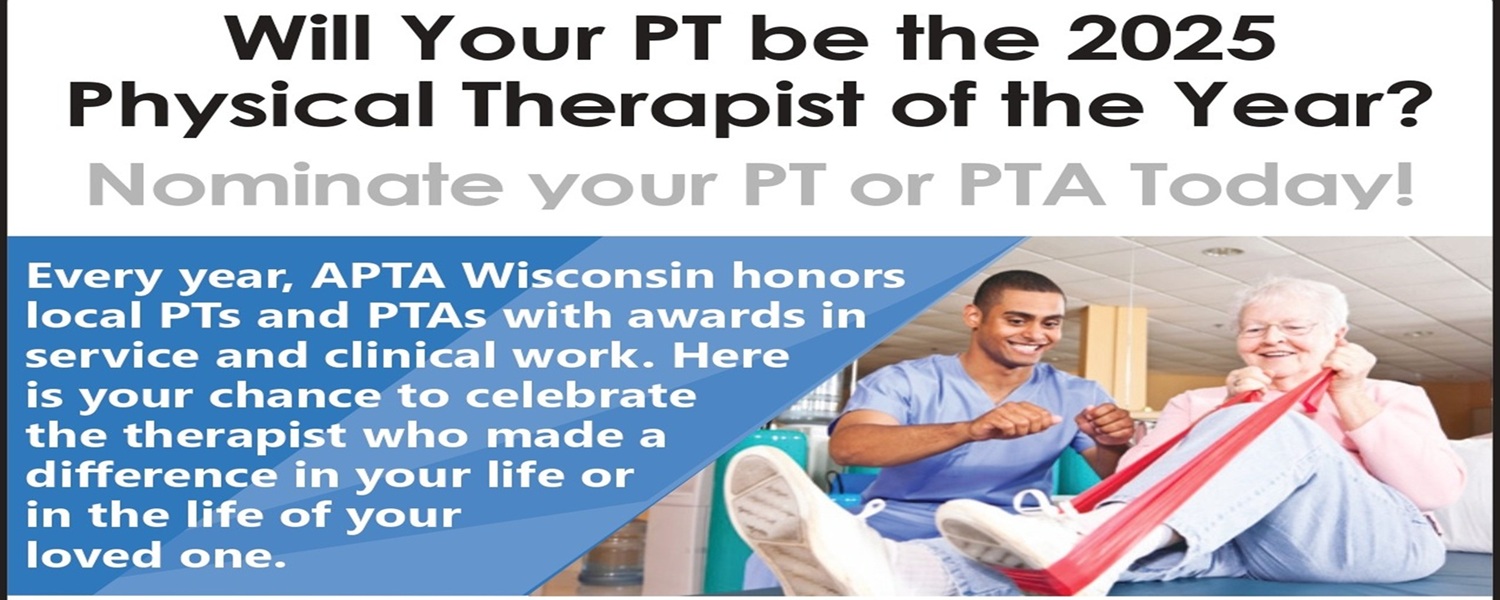 Will Your PT be the 2025 Physical Therapist of the Year?

Nominate your PT or PTA Today!

Every year, APTA Wisconsin honors local PTs and PTAs with awards in service and clinical work. Here is your chance to celebrate the therapist who made a difference in your life or in the life of your loved one.